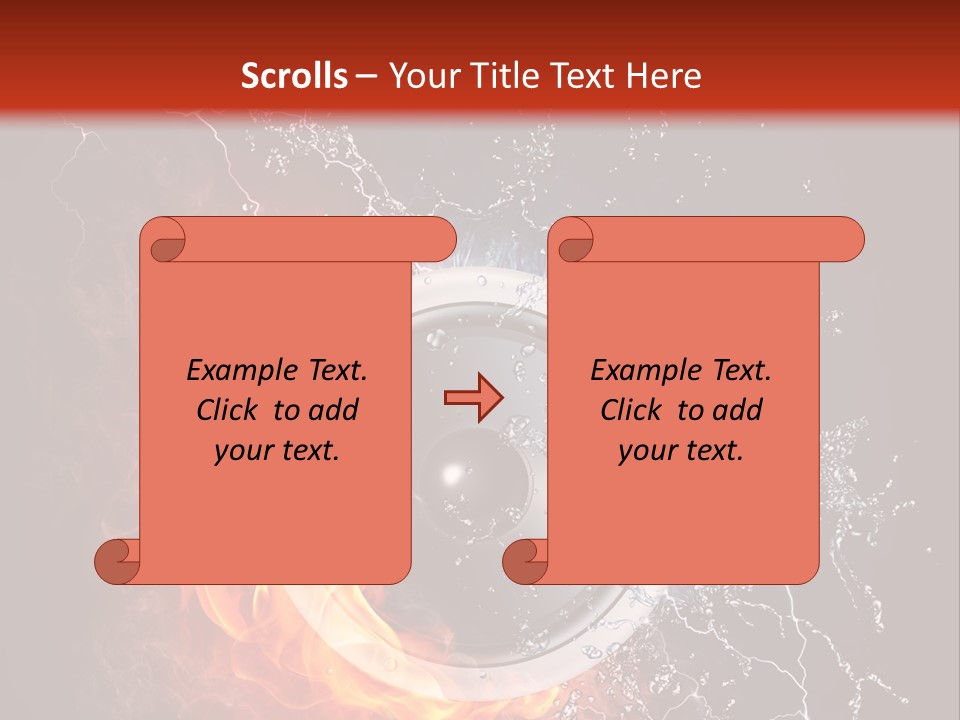 Scrolls – Your Title Text Here

Example Text. Click to add your text.

Example Text. Click to add your text.